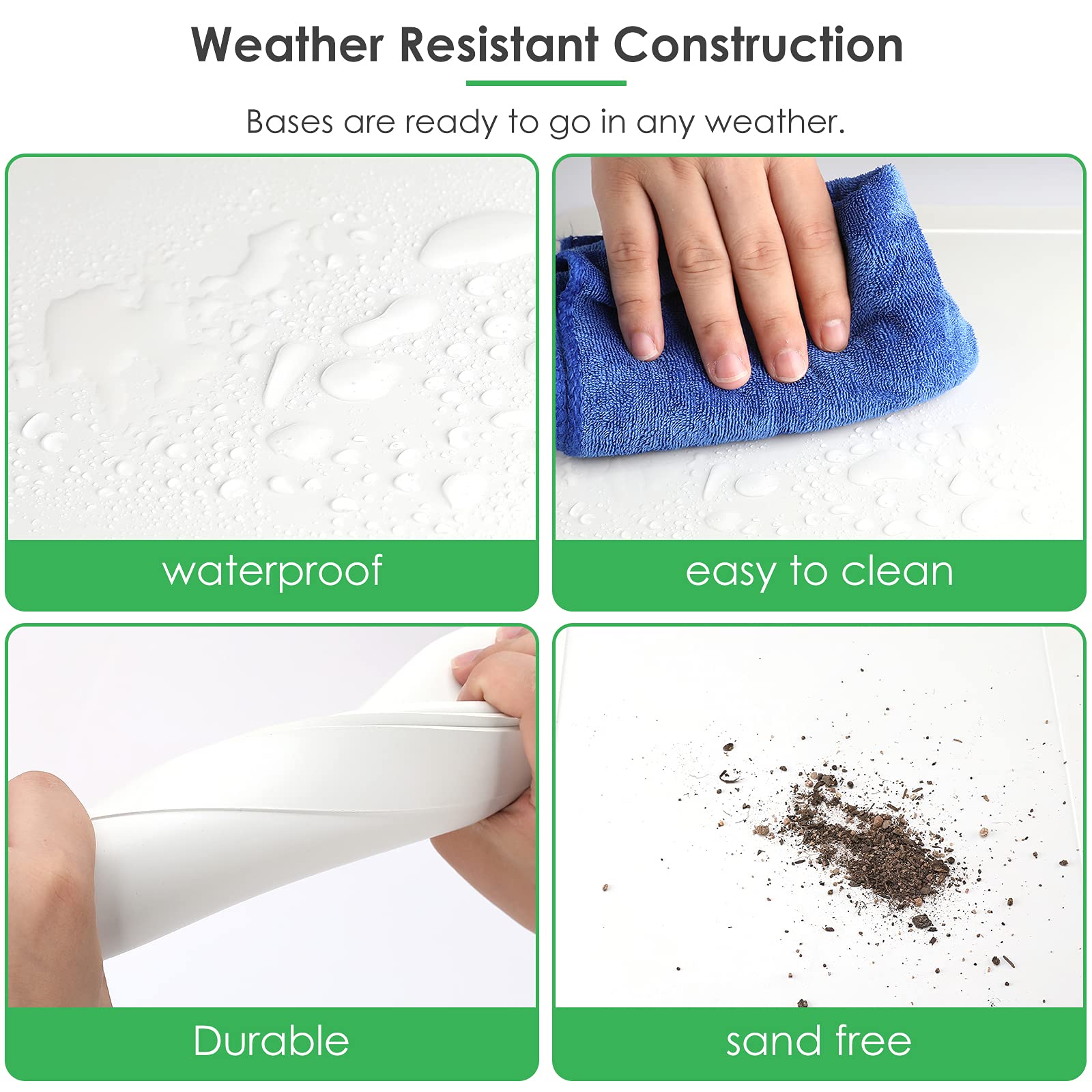 Weather Resistant Construction

Bases are ready to go in any weather.

waterproof

easy to clean

Durable

sand free